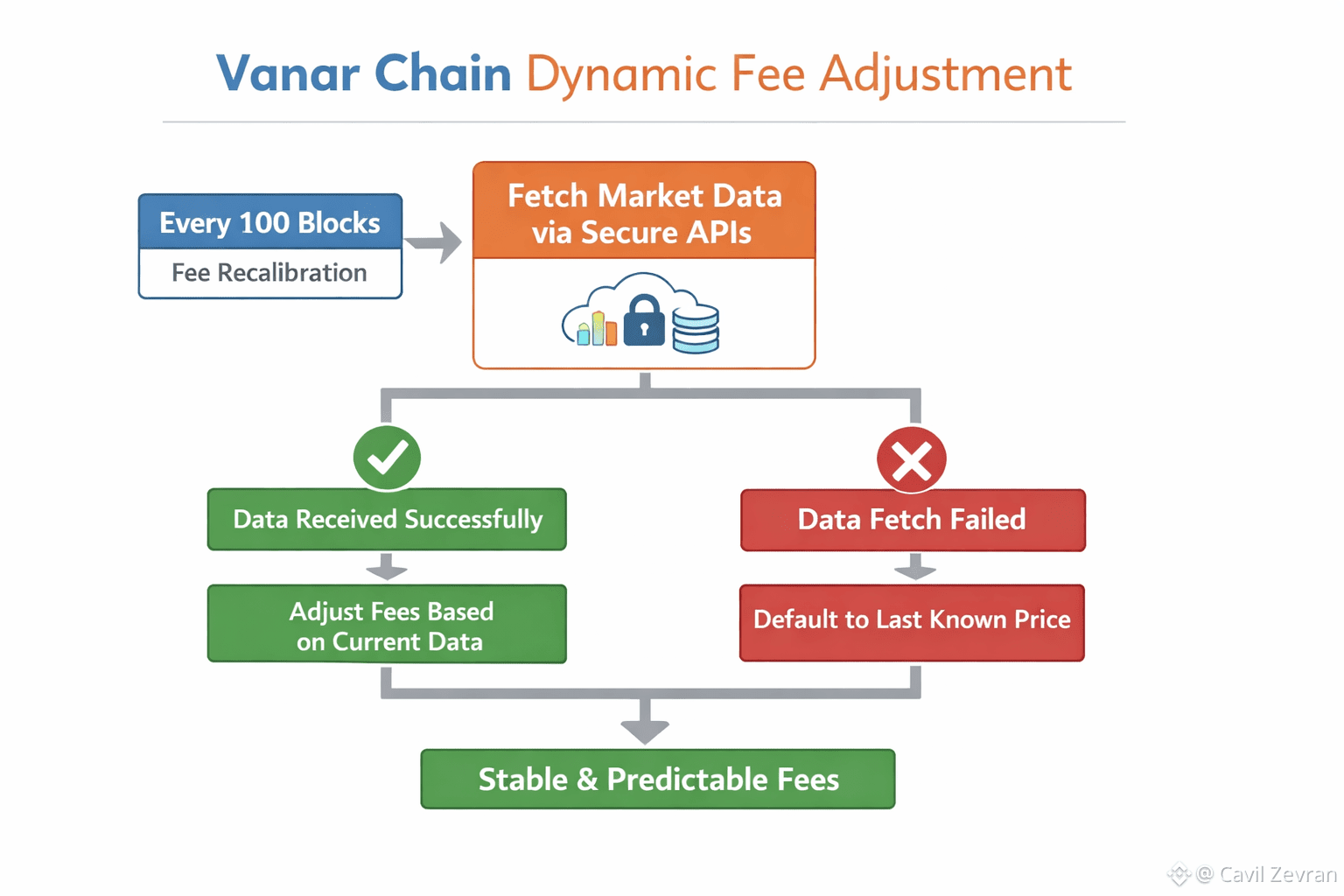 Vanar Chain Dynamic Fee Adjustment

Every 100 Blocks
Fee Recalibration

Fetch Market Data via Secure APIs

Data Received Successfully

Adjust Fees Based on Current Data

Data Fetch Failed

Default to Last Known Price

Stable & Predictable Fees

@ Cavil Zevran